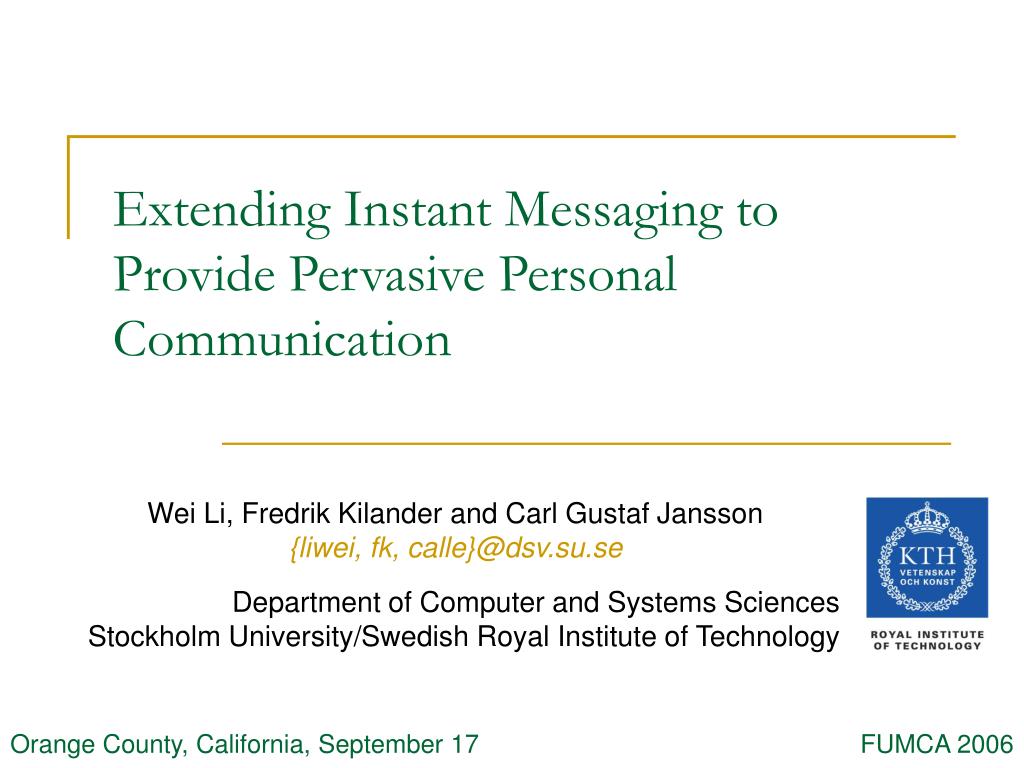 Extending Instant Messaging to Provide Pervasive Personal Communication

Wei Li, Fredrik Kilander and Carl Gustaf Jansson
{liwei, fk, calle}@dsv.su.se

Department of Computer and Systems Sciences
Stockholm University/Swedish Royal Institute of Technology

KTH
VETENSKAP OCH KONST

ROYAL INSTITUTE OF TECHNOLOGY

Orange County, California, September 17

FUMCA 2006